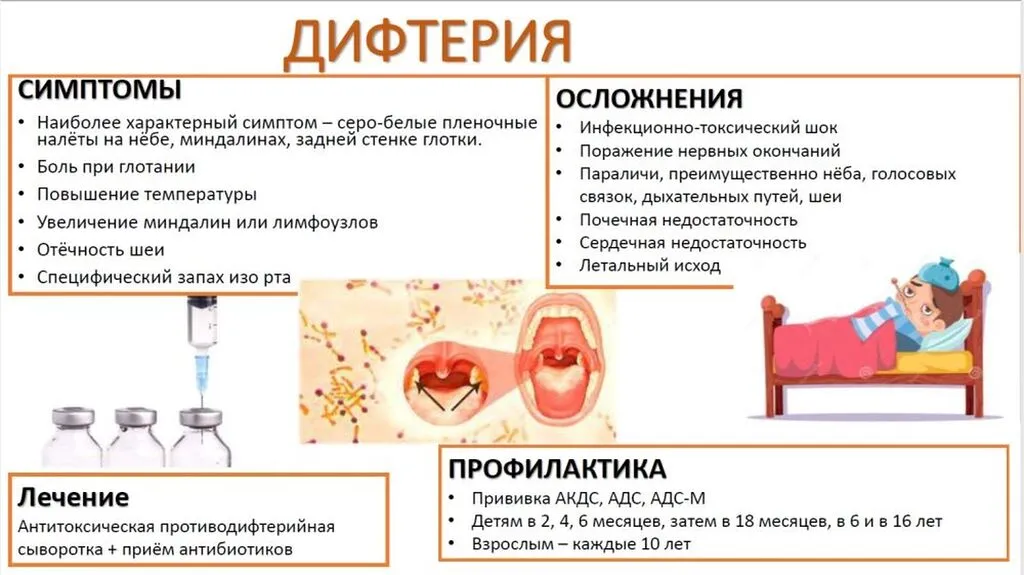 ДИФТЕРИЯ

СИМПТОМЫ

• Наиболее характерный симптом – серо-белые пленочные налёты на нёбе, миндалинах, задней стенке глотки.
• Боль при глотании
• Повышение температуры
• Увеличение миндалин или лимфоузлов
• Отёчность шеи
• Специфический запах изо рта

ОСЛОЖНЕНИЯ

• Инфекционно-токсический шок
• Поражение нервных окончаний
• Параличи, преимущественно нёба, голосовых связок, дыхательных путей, шеи
• Почечная недостаточность
• Сердечная недостаточность
• Летальный исход

Лечение

Антитоксическая противодифтерийная сыворотка + приём антибиотиков

ПРОФИЛАКТИКА

• Прививка АКДС, АДС, АДС-М
• Детям в 2, 4, 6 месяцев, затем в 18 месяцев, в 6 и в 16 лет
• Взрослым – каждые 10 лет